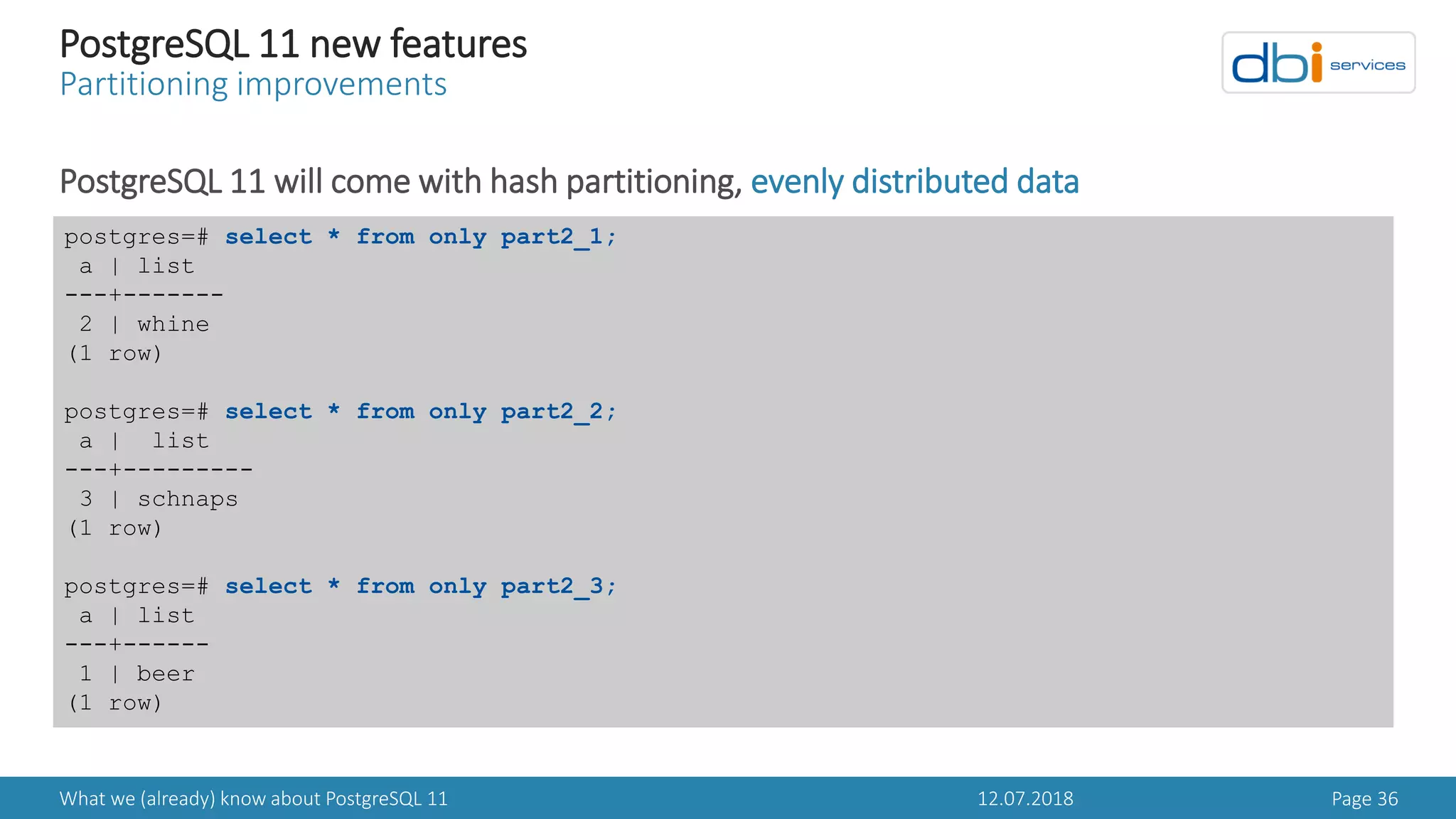 PostgreSQL 11 new features
Partitioning improvements

dbi services

PostgreSQL 11 will come with hash partitioning, evenly distributed data

postgres=# select * from only part2_1;
 a | list
---+-------
 2 | whine
(1 row)

postgres=# select * from only part2_2;
 a |  list
---+---------
 3 | schnaps
(1 row)

postgres=# select * from only part2_3;
 a | list
---+------
 1 | beer
(1 row)

What we (already) know about PostgreSQL 11
12.07.2018
Page 36